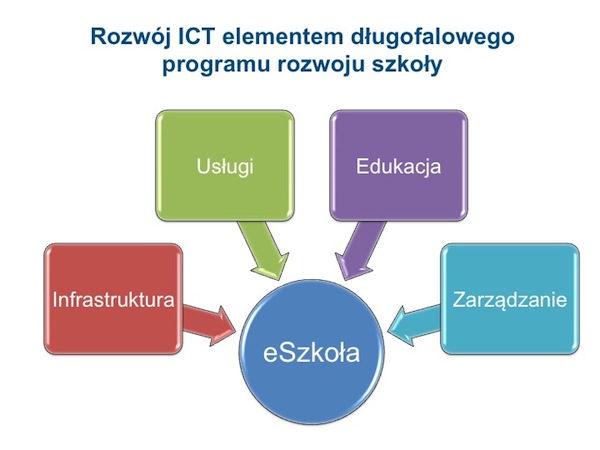 Rozwój ICT elementem długofalowego programu rozwoju szkoły

Usługi

Edukacja

Infrastruktura

Zarządzanie

eSzkoła